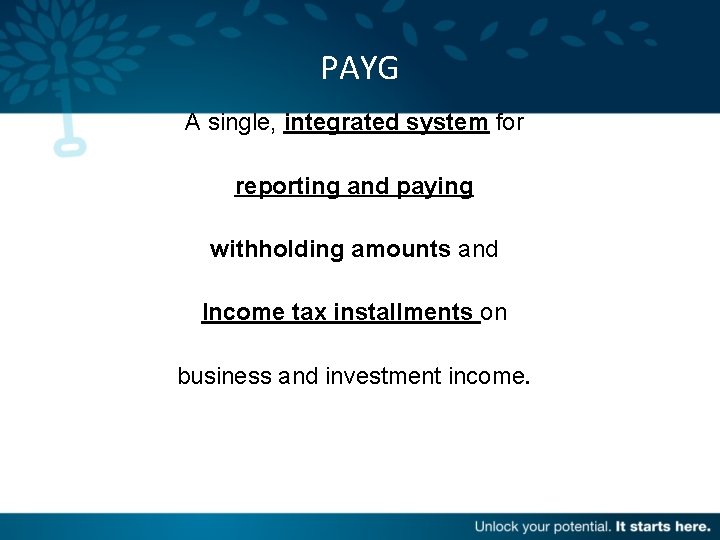 PAYG

A single, integrated system for

reporting and paying

withholding amounts and

Income tax installments on

business and investment income.

Unlock your potential. It starts here.